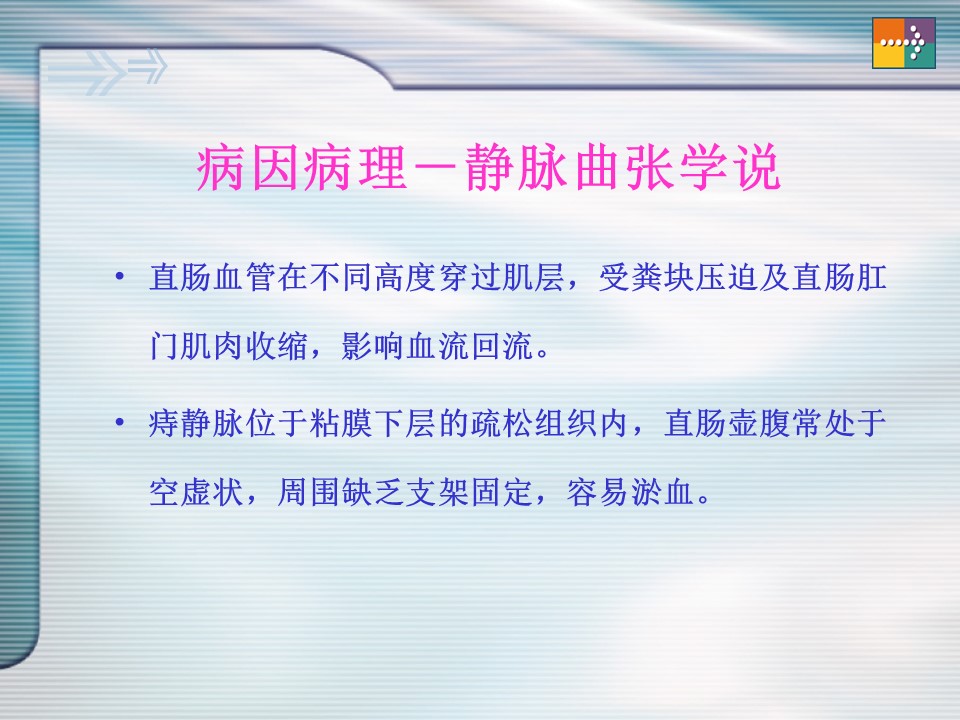 病因病理－静脉曲张学说

• 直肠血管在不同高度穿过肌层，受粪块压迫及直肠肛门肌肉收缩，影响血流回流。

• 痔静脉位于粘膜下层的疏松组织内，直肠壶腹常处于空虚状，周围缺乏支架固定，容易淤血。